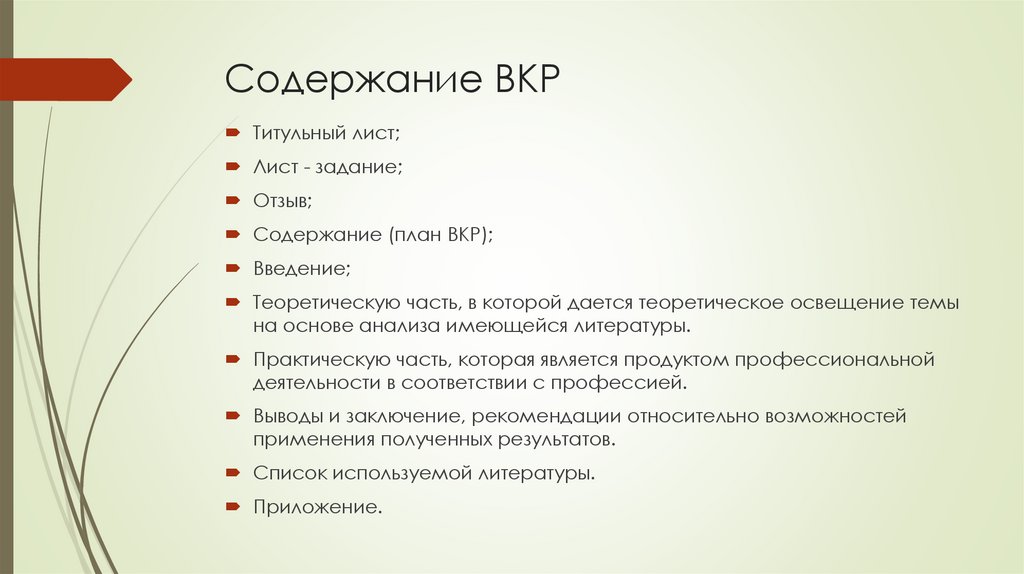 Содержание ВКР

Титульный лист;

Лист - задание;

Отзыв;

Содержание (план ВКР);

Введение;

Теоретическую часть, в которой дается теоретическое освещение темы на основе анализа имеющейся литературы.

Практическую часть, которая является продуктом профессиональной деятельности в соответствии с профессией.

Выводы и заключение, рекомендации относительно возможностей применения полученных результатов.

Список используемой литературы.

Приложение.